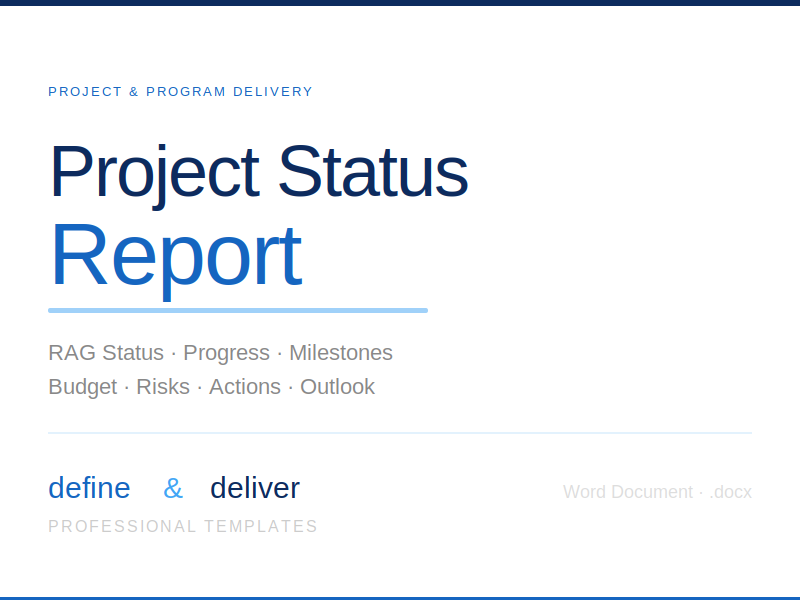 PROJECT & PROGRAM DELIVERY

Project Status
Report

RAG Status · Progress · Milestones
Budget · Risks · Actions · Outlook

define & deliver
PROFESSIONAL TEMPLATES

Word Document · .docx